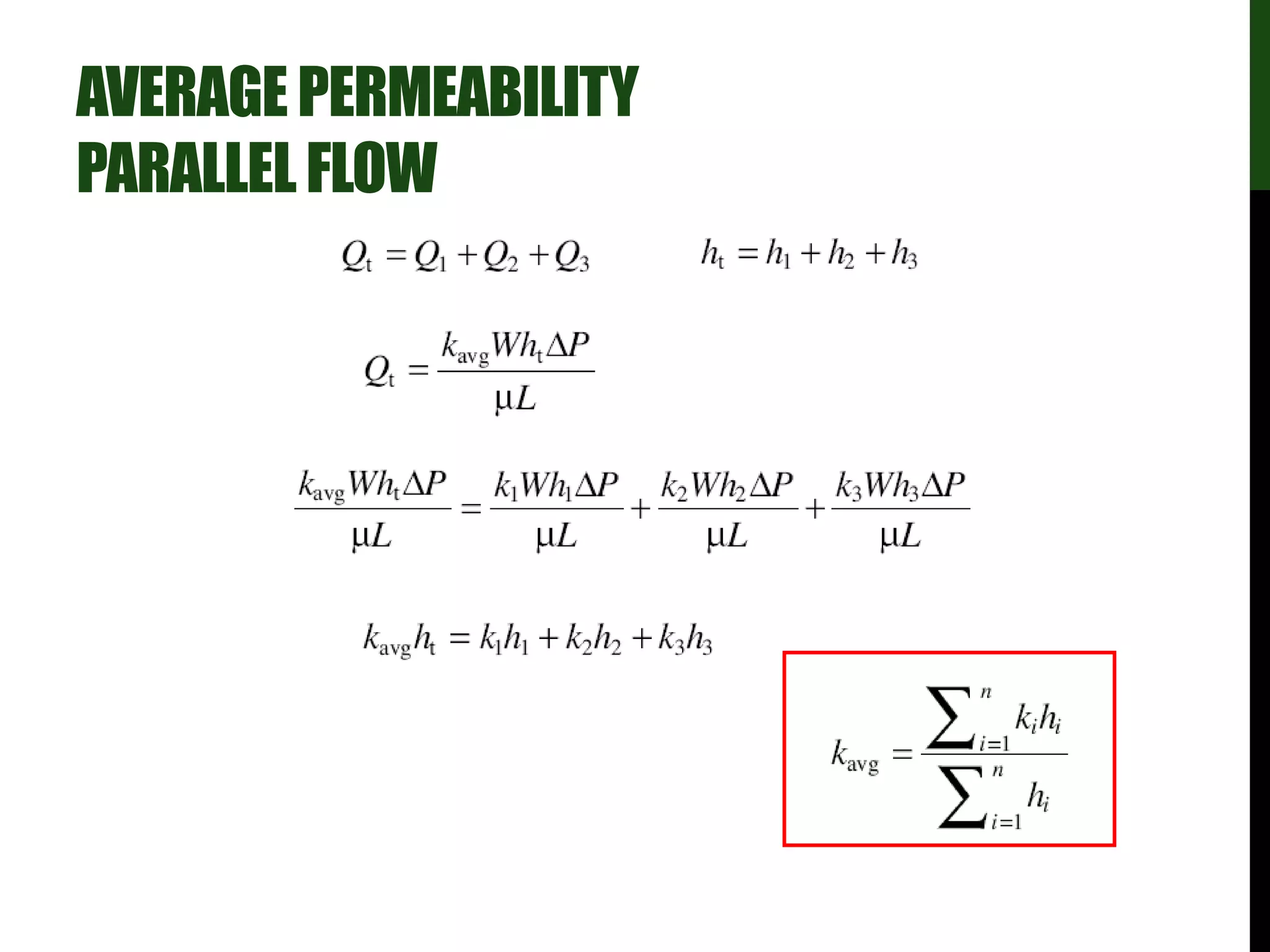 AVERAGE PERMEABILITY PARALLEL FLOW

$Q_t = Q_1 + Q_2 + Q_3$ $h_t = h_1 + h_2 + h_3$

$Q_t = \frac{k_{avg} W h_t \Delta P}{\mu L}$

$\frac{k_{avg} W h_t \Delta P}{\mu L} = \frac{k_1 W h_1 \Delta P}{\mu L} + \frac{k_2 W h_2 \Delta P}{\mu L} + \frac{k_3 W h_3 \Delta P}{\mu L}$

$k_{avg} h_t = k_1 h_1 + k_2 h_2 + k_3 h_3$

$k_{avg} = \frac{\sum_{i=1}^{n} k_i h_i}{\sum_{i=1}^{n} h_i}$